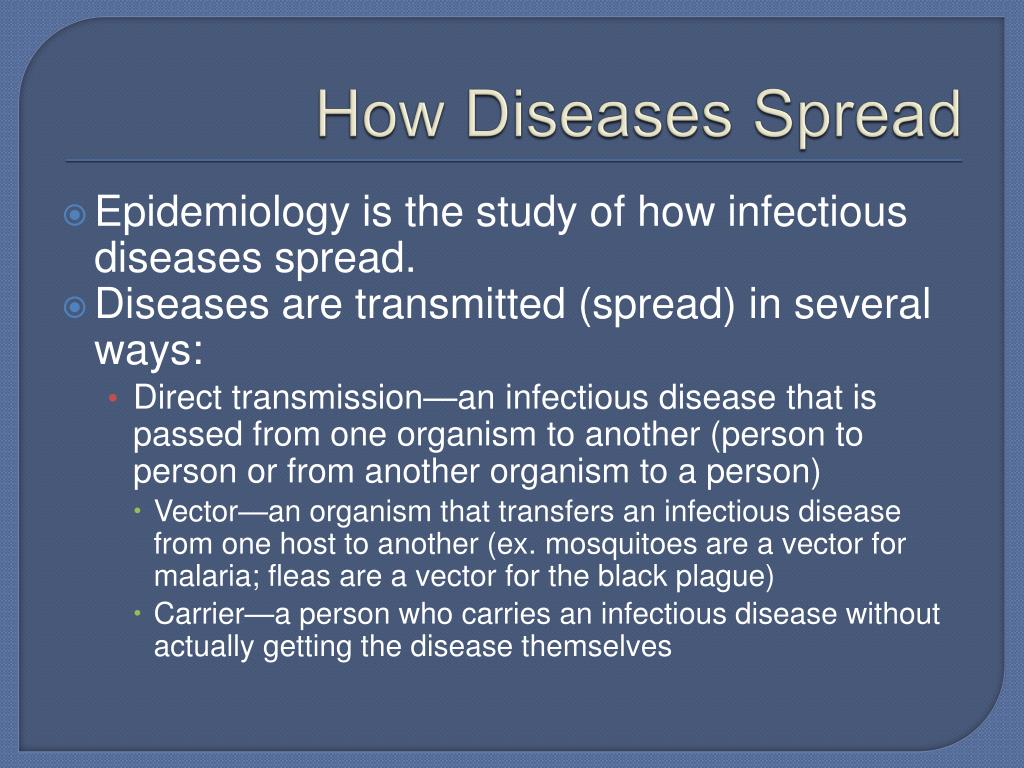 How Diseases Spread

Epidemiology is the study of how infectious diseases spread.

Diseases are transmitted (spread) in several ways:

Direct transmission—an infectious disease that is passed from one organism to another (person to person or from another organism to a person)

Vector—an organism that transfers an infectious disease from one host to another (ex. mosquitoes are a vector for malaria; fleas are a vector for the black plague)

Carrier—a person who carries an infectious disease without actually getting the disease themselves